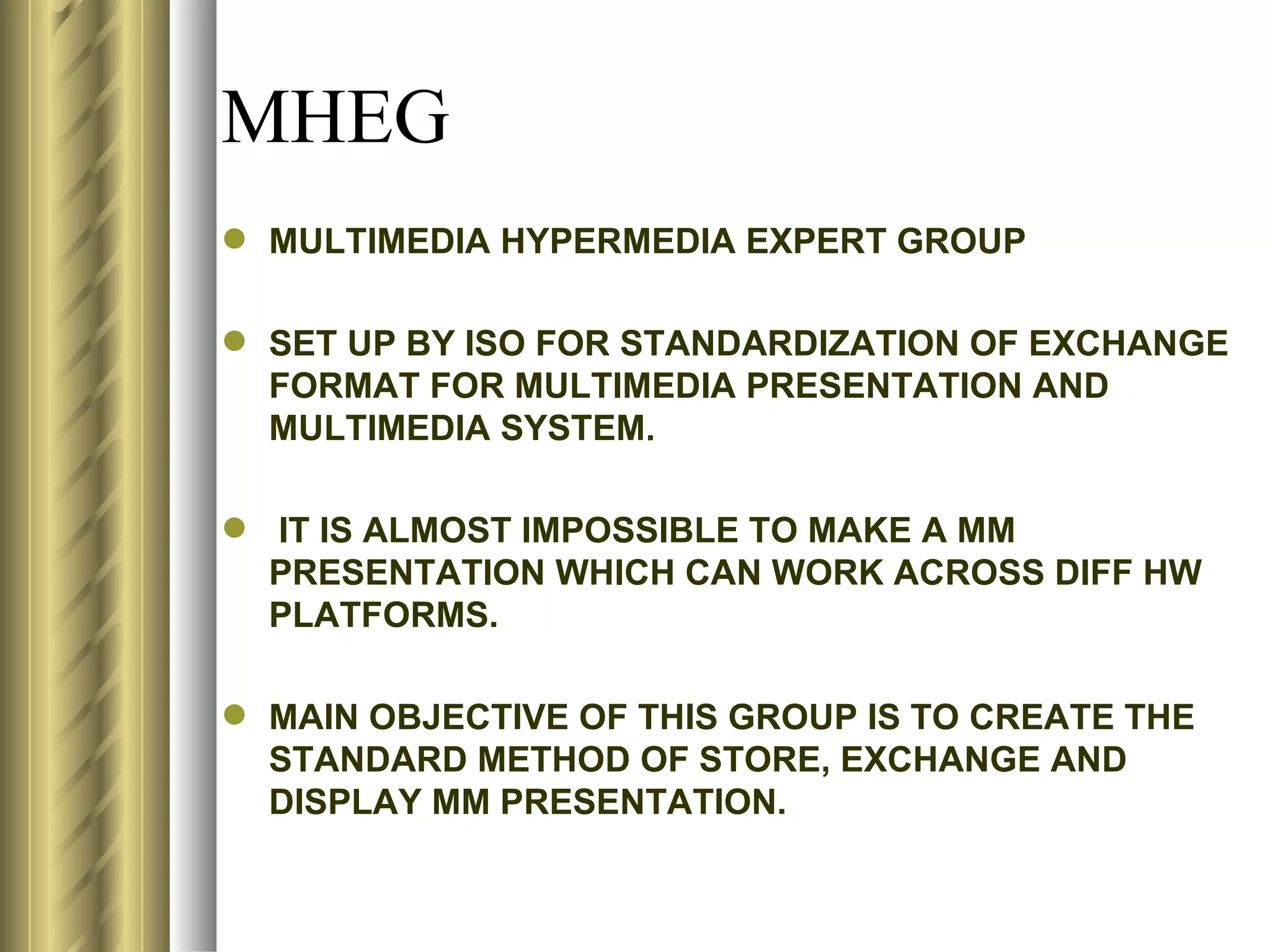 MHEG

- MULTIMEDIA HYPERMEDIA EXPERT GROUP

- SET UP BY ISO FOR STANDARDIZATION OF EXCHANGE FORMAT FOR MULTIMEDIA PRESENTATION AND MULTIMEDIA SYSTEM.

- IT IS ALMOST IMPOSSIBLE TO MAKE A MM PRESENTATION WHICH CAN WORK ACROSS DIFF HW PLATFORMS.

- MAIN OBJECTIVE OF THIS GROUP IS TO CREATE THE STANDARD METHOD OF STORE, EXCHANGE AND DISPLAY MM PRESENTATION.